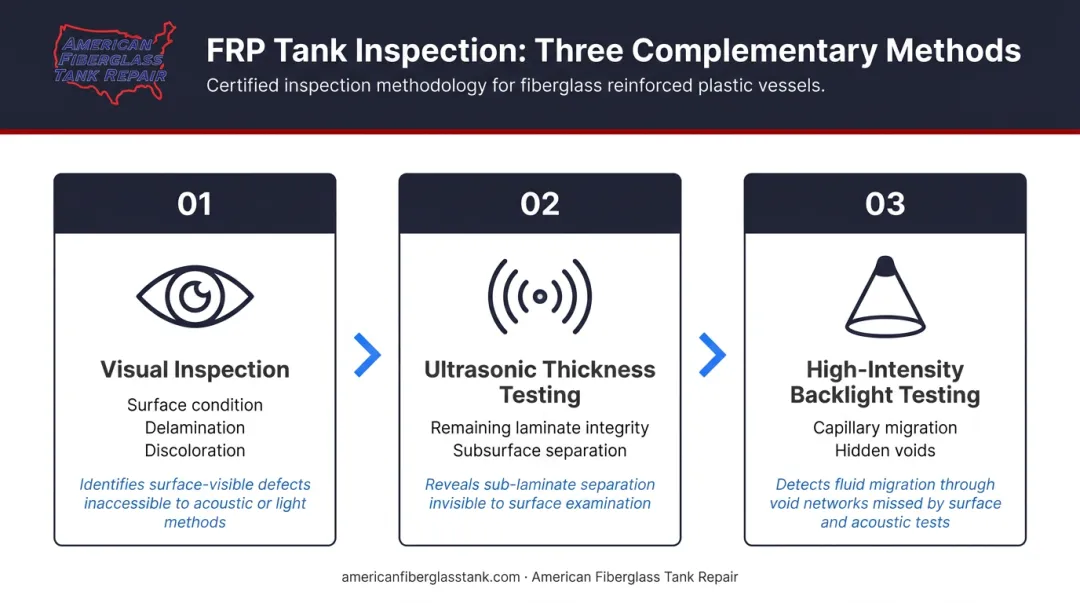 AMERICAN FIBERGLASS TANK REPAIR

FRP Tank Inspection: Three Complementary Methods

Certified inspection methodology for fiberglass reinforced plastic vessels.

01

Visual Inspection

Surface condition
Delamination
Discoloration

Identifies surface-visible defects inaccessible to acoustic or light methods

02

Ultrasonic Thickness Testing

Remaining laminate integrity
Subsurface separation

Reveals sub-laminate separation invisible to surface examination

03

High-Intensity Backlight Testing

Capillary migration
Hidden voids

Detects fluid migration through void networks missed by surface and acoustic tests

americanfiberglasstank.com · American Fiberglass Tank Repair